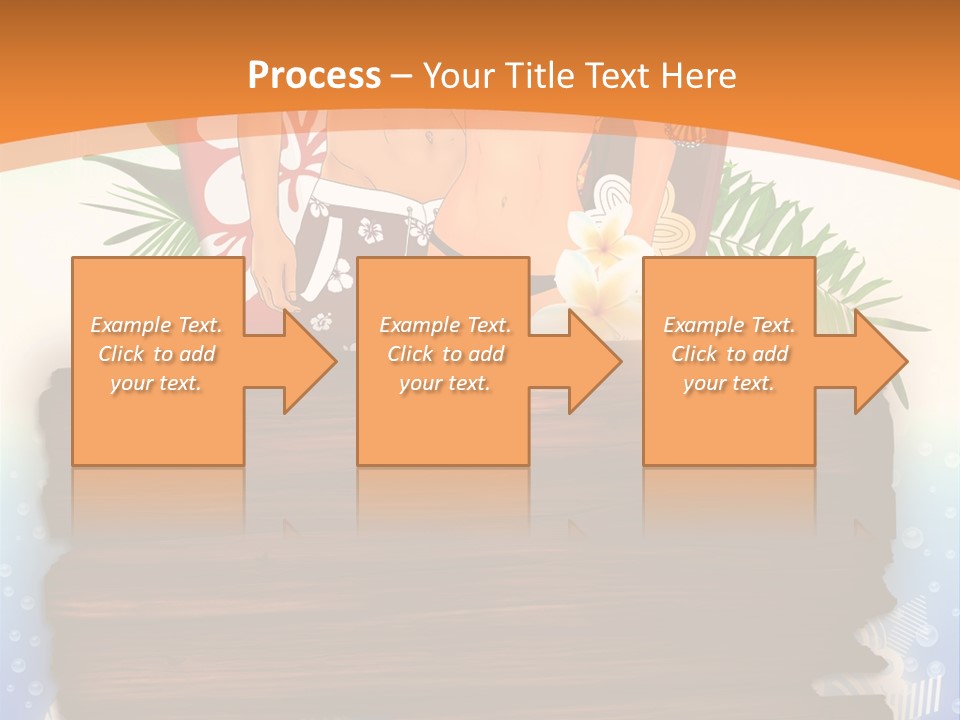 Process – Your Title Text Here

Example Text. Click to add your text.

Example Text. Click to add your text.

Example Text. Click to add your text.